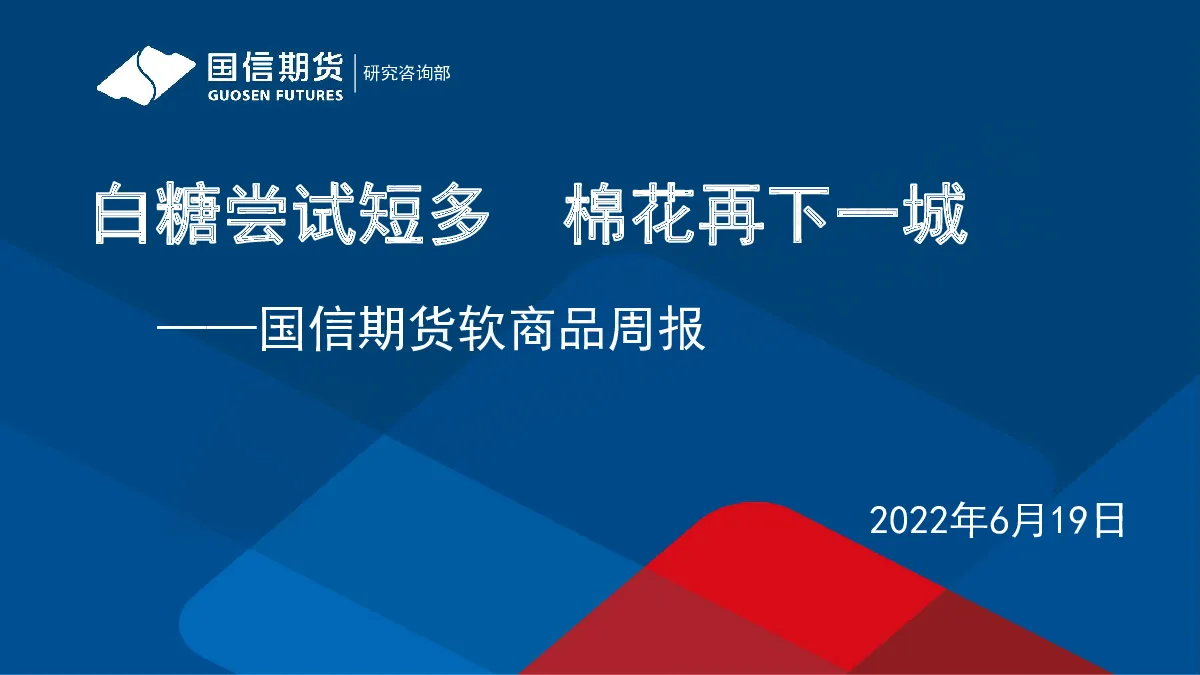 国信期货
GUOSEN FUTURES
研究咨询部

白糖尝试短多　棉花再下一城

——国信期货软商品周报

2022年6月19日